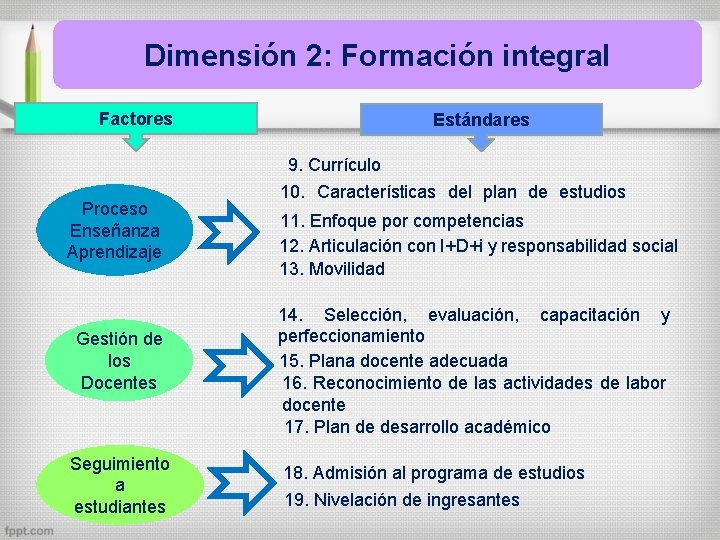 Dimensión 2: Formación integral

Factores

Estándares

Proceso Enseñanza Aprendizaje

9. Currículo

10. Características del plan de estudios

11. Enfoque por competencias

12. Articulación con I+D+i y responsabilidad social

13. Movilidad

Gestión de los Docentes

14. Selección, evaluación, capacitación y perfeccionamiento

15. Plana docente adecuada

16. Reconocimiento de las actividades de labor docente

17. Plan de desarrollo académico

Seguimiento a estudiantes

18. Admisión al programa de estudios

19. Nivelación de ingresantes

fppt.com